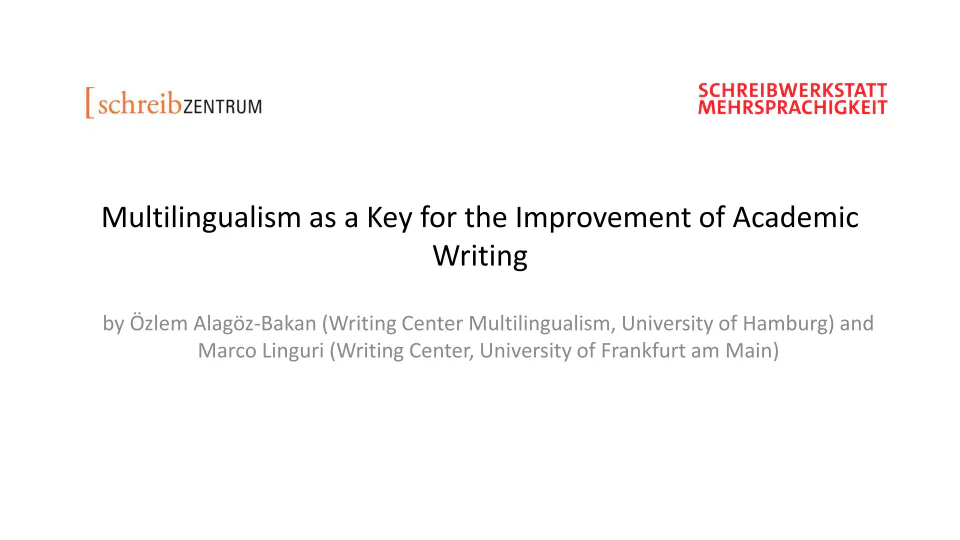 [schreibZENTRUM

SCHREIBWERKSTATT MEHRSPRACHIGKEIT

Multilingualism as a Key for the Improvement of Academic Writing

by Özlem Alagöz-Bakan (Writing Center Multilingualism, University of Hamburg) and Marco Linguri (Writing Center, University of Frankfurt am Main)